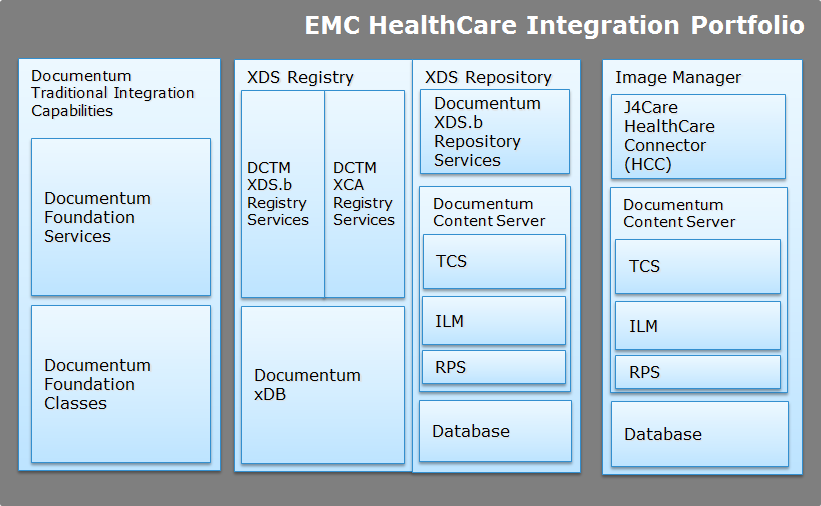 EMC HealthCare Integration Portfolio

Documentum Traditional Integration Capabilities

Documentum Foundation Services

Documentum Foundation Classes

XDS Registry

DCTM XDS.b Registry Services

DCTM XCA Registry Services

Documentum xDB

XDS Repository

Documentum XDS.b Repository Services

Documentum Content Server

TCS

ILM

RPS

Database

Image Manager

J4Care HealthCare Connector (HCC)

Documentum Content Server

TCS

ILM

RPS

Database